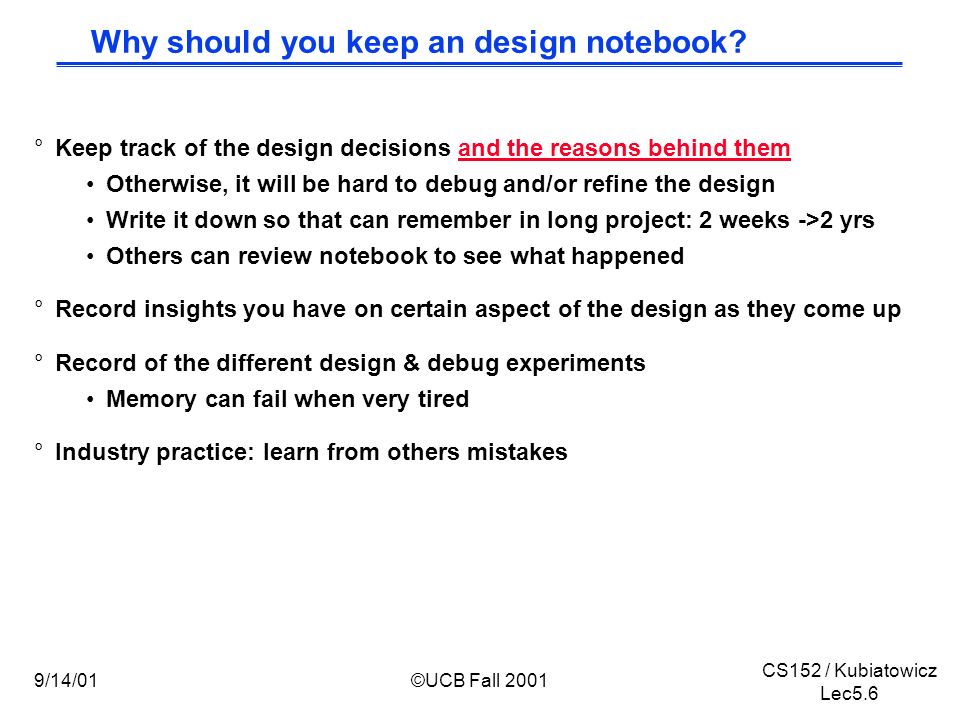 Why should you keep an design notebook?

° Keep track of the design decisions and the reasons behind them

• Otherwise, it will be hard to debug and/or refine the design

• Write it down so that can remember in long project: 2 weeks ->2 yrs

• Others can review notebook to see what happened

° Record insights you have on certain aspect of the design as they come up

° Record of the different design & debug experiments

• Memory can fail when very tired

° Industry practice: learn from others mistakes

9/14/01

©UCB Fall 2001

CS152 / Kubiatowicz
Lec5.6